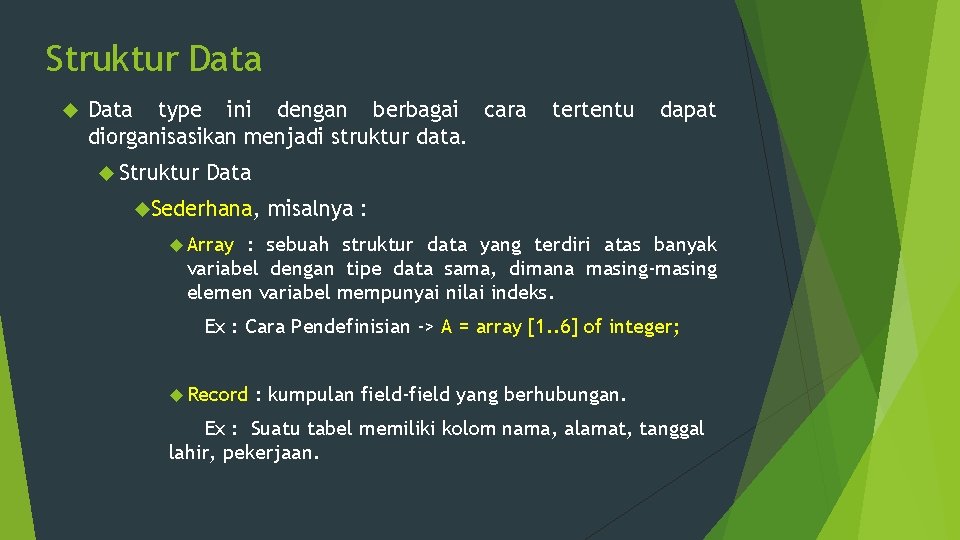 Struktur Data

Data type ini dengan berbagai cara tertentu dapat diorganisasikan menjadi struktur data.

Struktur Data

Sederhana, misalnya :

Array : sebuah struktur data yang terdiri atas banyak variabel dengan tipe data sama, dimana masing-masing elemen variabel mempunyai nilai indeks.

Ex : Cara Pendefinisian -> A = array [1..6] of integer;

Record : kumpulan field-field yang berhubungan.

Ex : Suatu tabel memiliki kolom nama, alamat, tanggal lahir, pekerjaan.